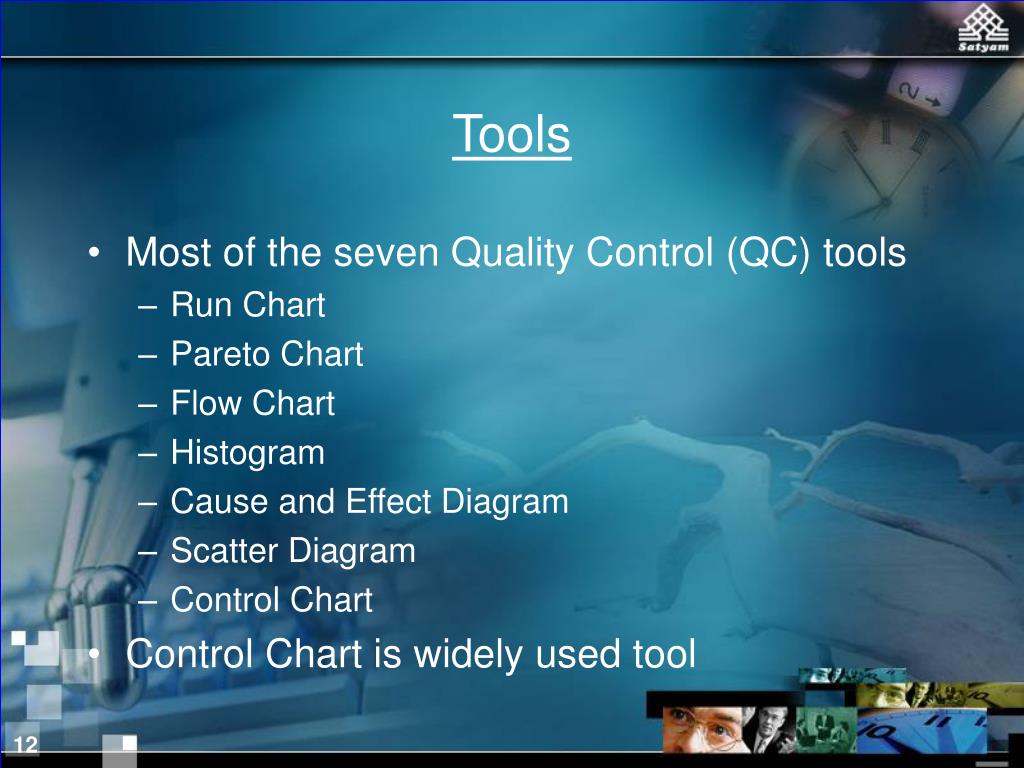 Satyam

Tools

• Most of the seven Quality Control (QC) tools
– Run Chart
– Pareto Chart
– Flow Chart
– Histogram
– Cause and Effect Diagram
– Scatter Diagram
– Control Chart
• Control Chart is widely used tool

12